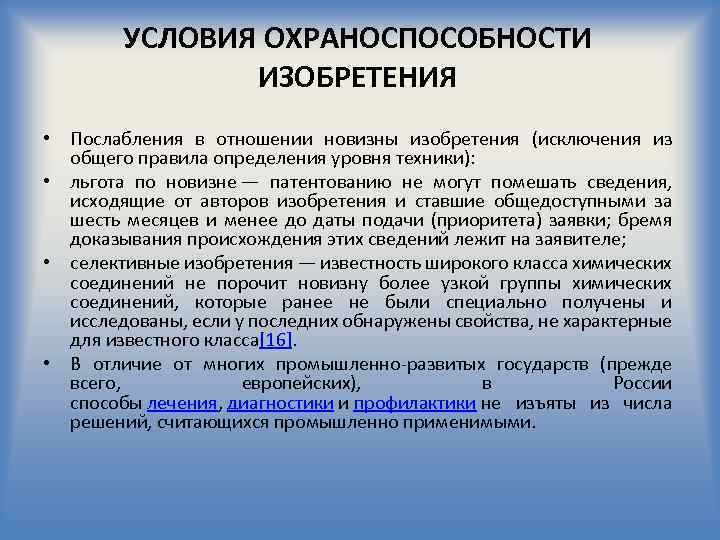 УСЛОВИЯ ОХРАНОСПОСОБНОСТИ ИЗОБРЕТЕНИЯ

• Послабления в отношении новизны изобретения (исключения из общего правила определения уровня техники):

• льгота по новизне — патентованию не могут помешать сведения, исходящие от авторов изобретения и ставшие общедоступными за шесть месяцев и менее до даты подачи (приоритета) заявки; бремя доказывания происхождения этих сведений лежит на заявителе;

• селективные изобретения — известность широкого класса химических соединений не порочит новизну более узкой группы химических соединений, которые ранее не были специально получены и исследованы, если у последних обнаружены свойства, не характерные для известного класса[16].

• В отличие от многих промышленно-развитых государств (прежде всего, европейских), в России способы лечения, диагностики и профилактики не изъяты из числа решений, считающихся промышленно применимыми.